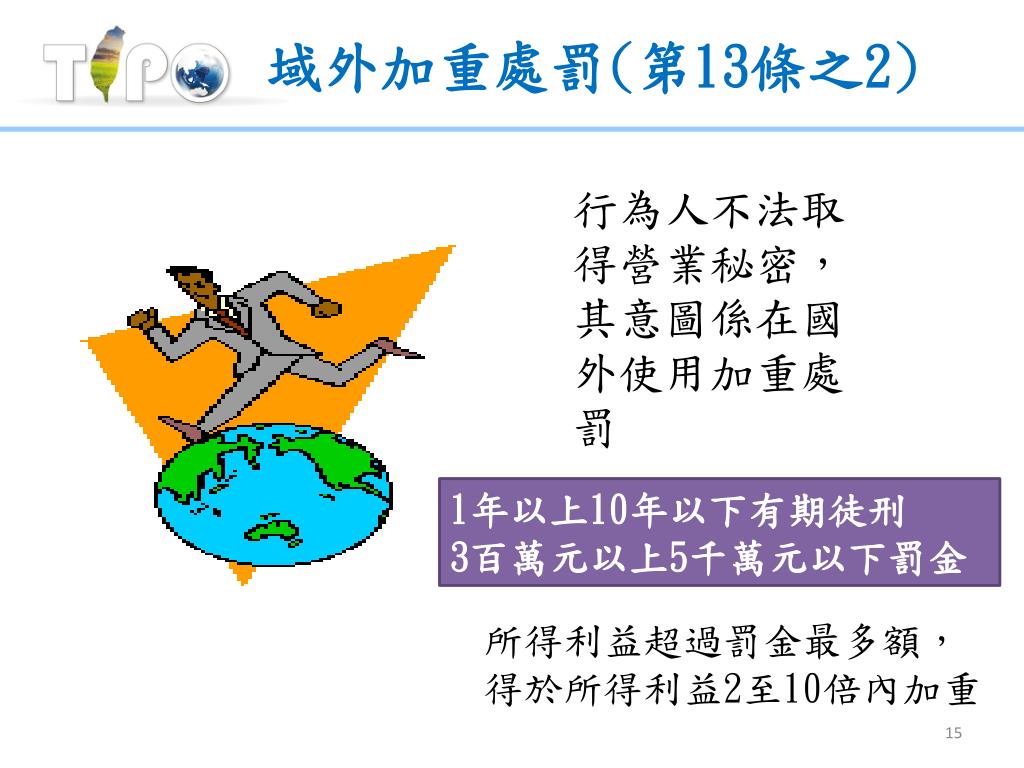 TIPO

域外加重處罰(第13條之2)

行為人不法取得營業秘密，其意圖係在國外使用加重處罰

1年以上10年以下有期徒刑
3百萬元以上5千萬元以下罰金

所得利益超過罰金最多額，得於所得利益2至10倍內加重

15